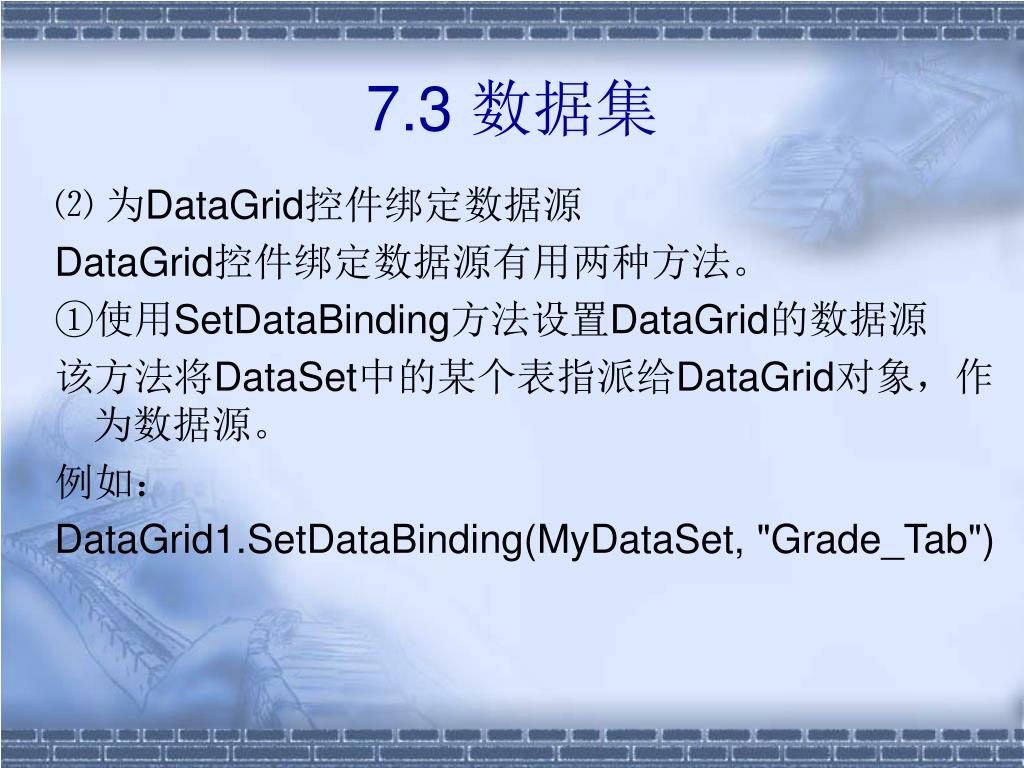 7.3 数据集

⑵ 为DataGrid控件绑定数据源

DataGrid控件绑定数据源有用两种方法。

①使用SetDataBinding方法设置DataGrid的数据源

该方法将DataSet中的某个表指派给DataGrid对象，作为数据源。

例如：

DataGrid1.SetDataBinding(MyDataSet, "Grade_Tab")